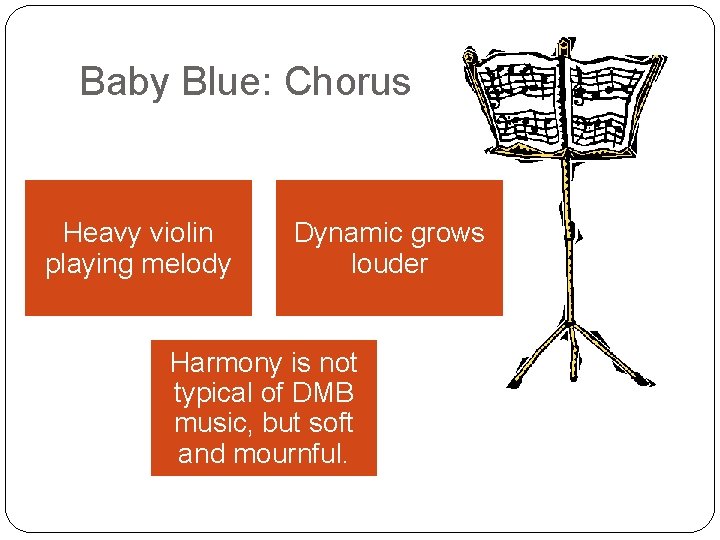 Baby Blue: Chorus

Heavy violin playing melody

Dynamic grows louder

Harmony is not typical of DMB music, but soft and mournful.